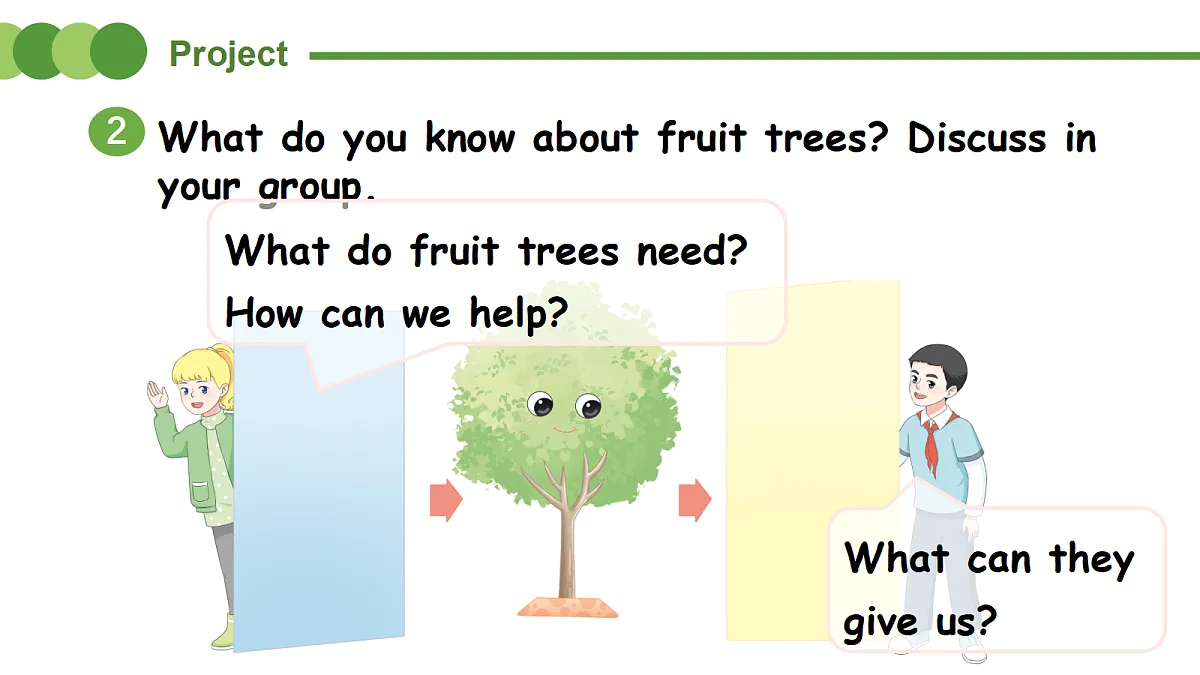 Project

2 What do you know about fruit trees? Discuss in your group.

What do fruit trees need?
How can we help?

What can they give us?